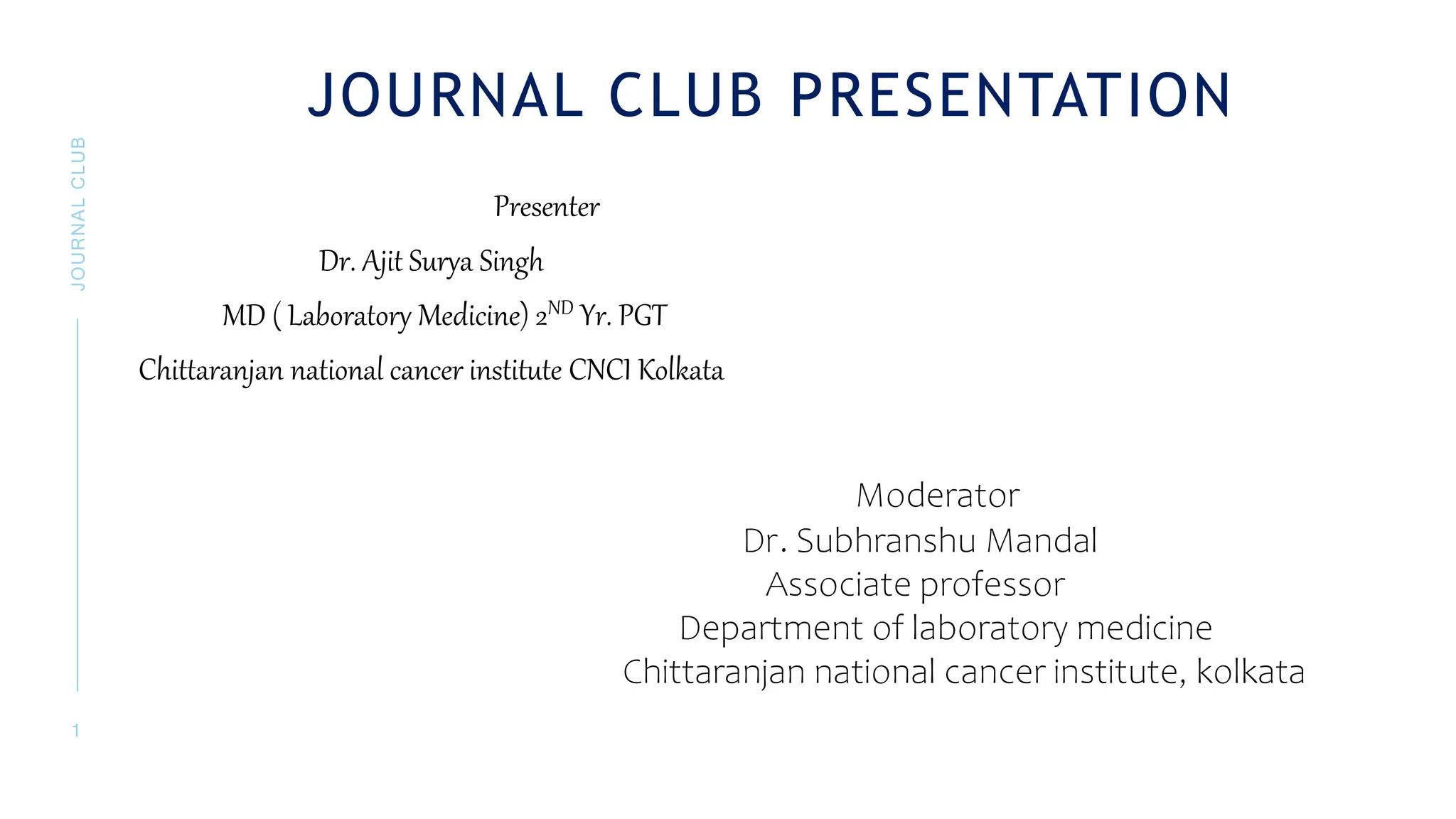 JOURNAL CLUB PRESENTATION

JOURNAL CLUB

Presenter

Dr. Ajit Surya Singh

MD ( Laboratory Medicine) 2$^{ND}$ Yr. PGT

Chittaranjan national cancer institute CNCI Kolkata

Moderator
Dr. Subhranshu Mandal
Associate professor
Department of laboratory medicine
Chittaranjan national cancer institute, kolkata

1